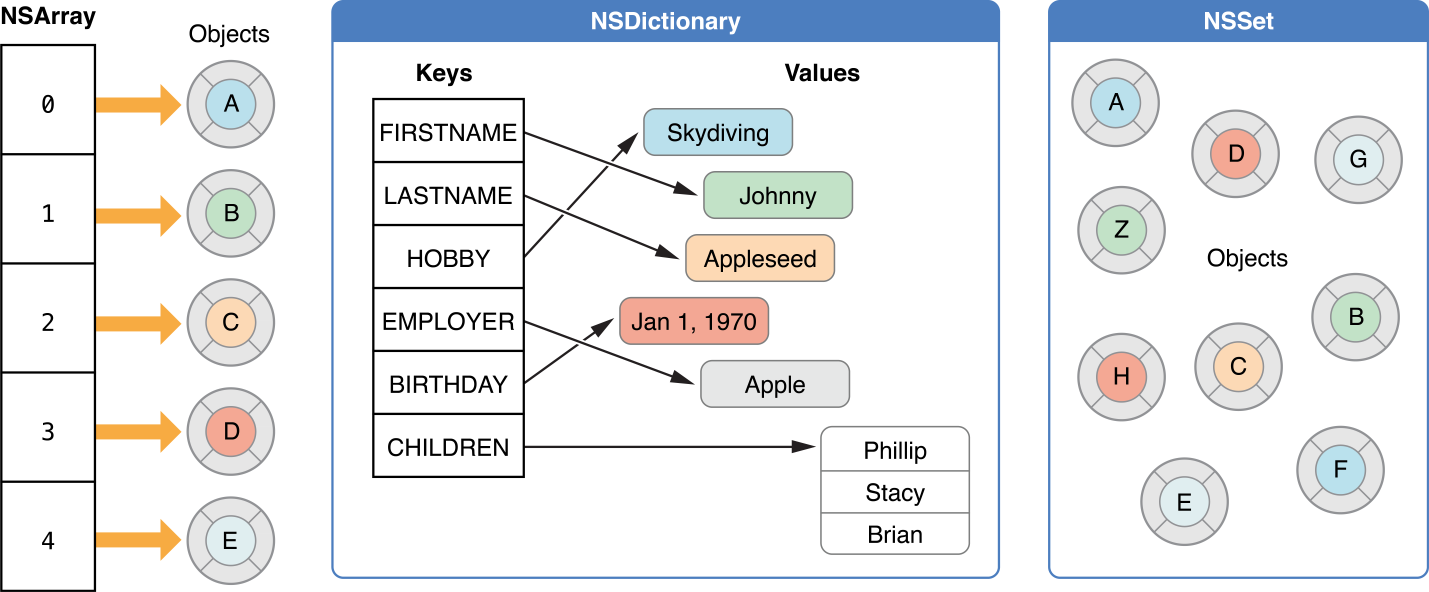 NSArray

Objects

0 A
1 B
2 C
3 D
4 E

NSDictionary

Keys

Values

FIRSTNAME
LASTNAME
HOBBY
EMPLOYER
BIRTHDAY
CHILDREN

Skydiving
Johnny
Appleseed
Jan 1, 1970
Apple
Phillip
Stacy
Brian

NSSet

A
D
G
Z
Objects
B
H
C
F
E